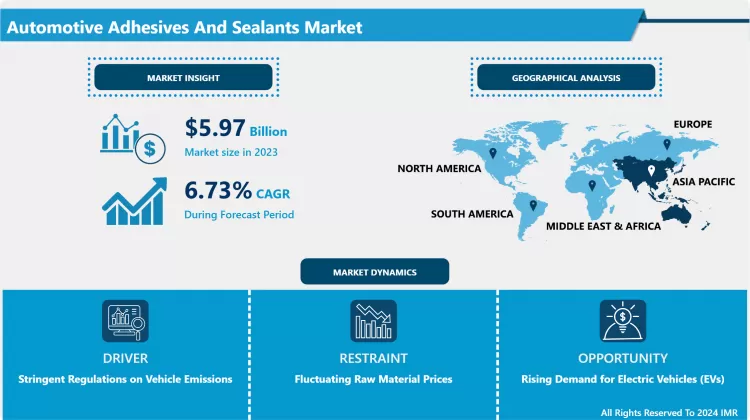 Automotive Adhesives And Sealants Market

MARKET INSIGHT

$5.97 Billion
Market size in 2023

6.73% CAGR
During Forecast Period

GEOGRAPHICAL ANALYSIS

EUROPE

NORTH AMERICA

ASIA PACIFIC

SOUTH AMERICA

MIDDLE EAST & AFRICA

MARKET DYNAMICS

DRIVER
Stringent Regulations on Vehicle Emissions

RESTRAINT
Fluctuating Raw Material Prices

OPPORTUNITY
Rising Demand for Electric Vehicles (EVs)

All Rights Reserved To 2024 IMR